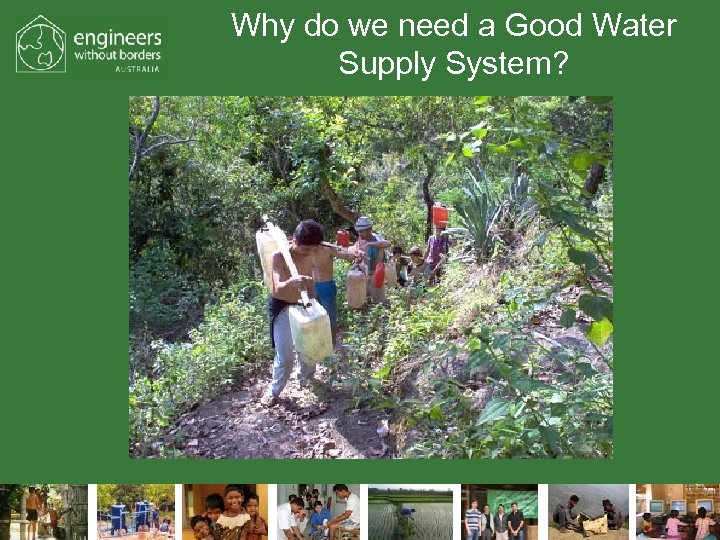 engineers without borders AUSTRALIA

Why do we need a Good Water Supply System?